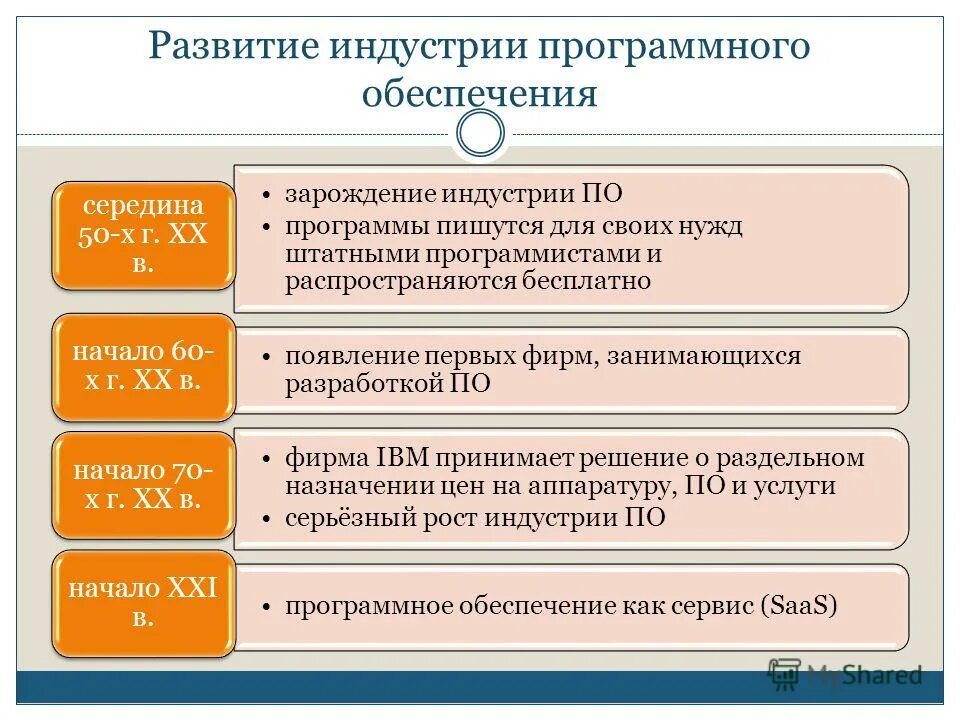 Развитие индустрии программного обеспечения

середина 50-х г. XX в.

• зарождение индустрии ПО
• программы пишутся для своих нужд штатными программистами и распространяются бесплатно

начало 60-х г. XX в.

• появление первых фирм, занимающихся разработкой ПО

начало 70-х г. XX в.

• фирма IBM принимает решение о раздельном назначении цен на аппаратуру, ПО и услуги
• серьёзный рост индустрии ПО

начало XXI в.

• программное обеспечение как сервис (SaaS)

MyShared